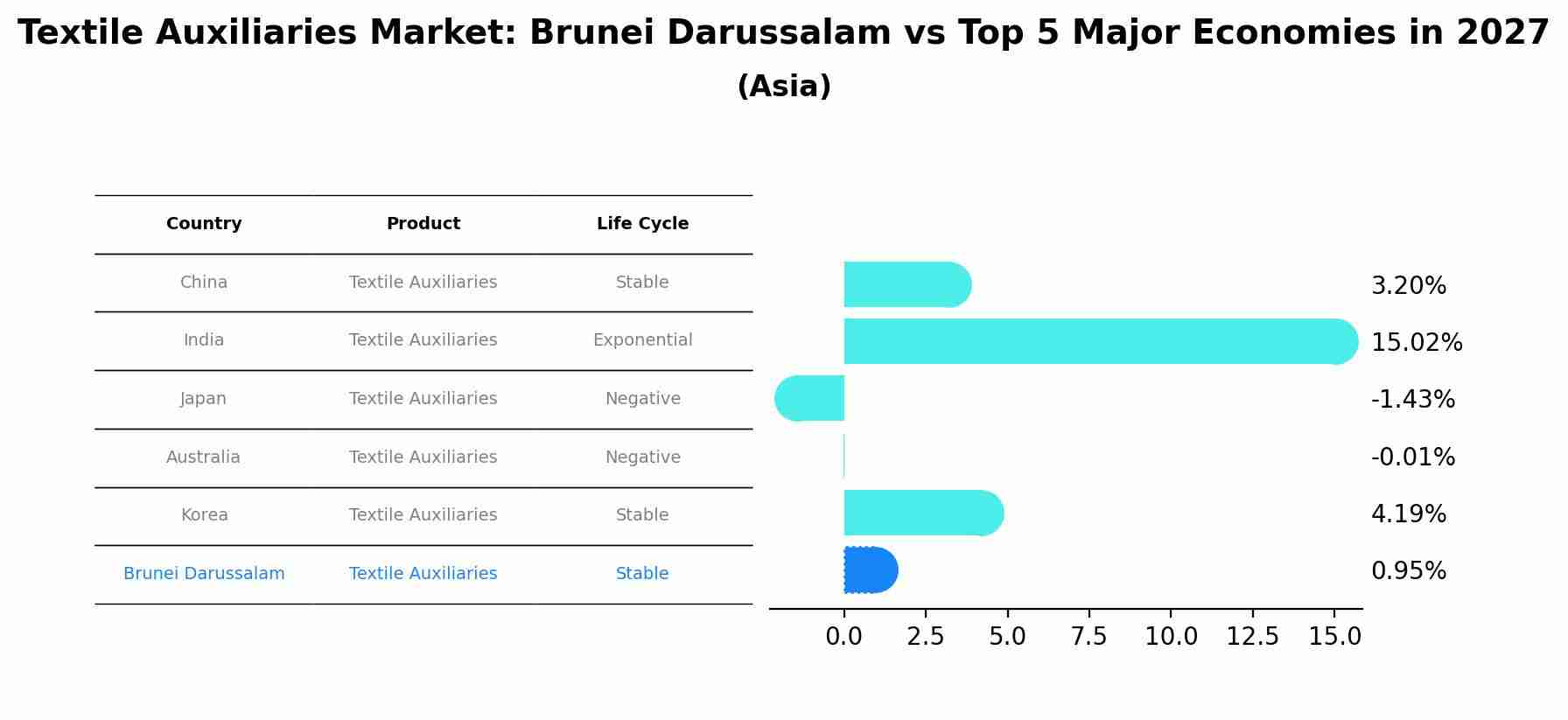 Textile Auxiliaries Market: Brunei Darussalam vs Top 5 Major Economies in 2027
(Asia)

| Country | Product | Life Cycle |
|---|---|---|
| China | Textile Auxiliaries | Stable |
| India | Textile Auxiliaries | Exponential |
| Japan | Textile Auxiliaries | Negative |
| Australia | Textile Auxiliaries | Negative |
| Korea | Textile Auxiliaries | Stable |
| Brunei Darussalam | Textile Auxiliaries | Stable |

3.20%
15.02%
-1.43%
-0.01%
4.19%
0.95%

0.0 2.5 5.0 7.5 10.0 12.5 15.0